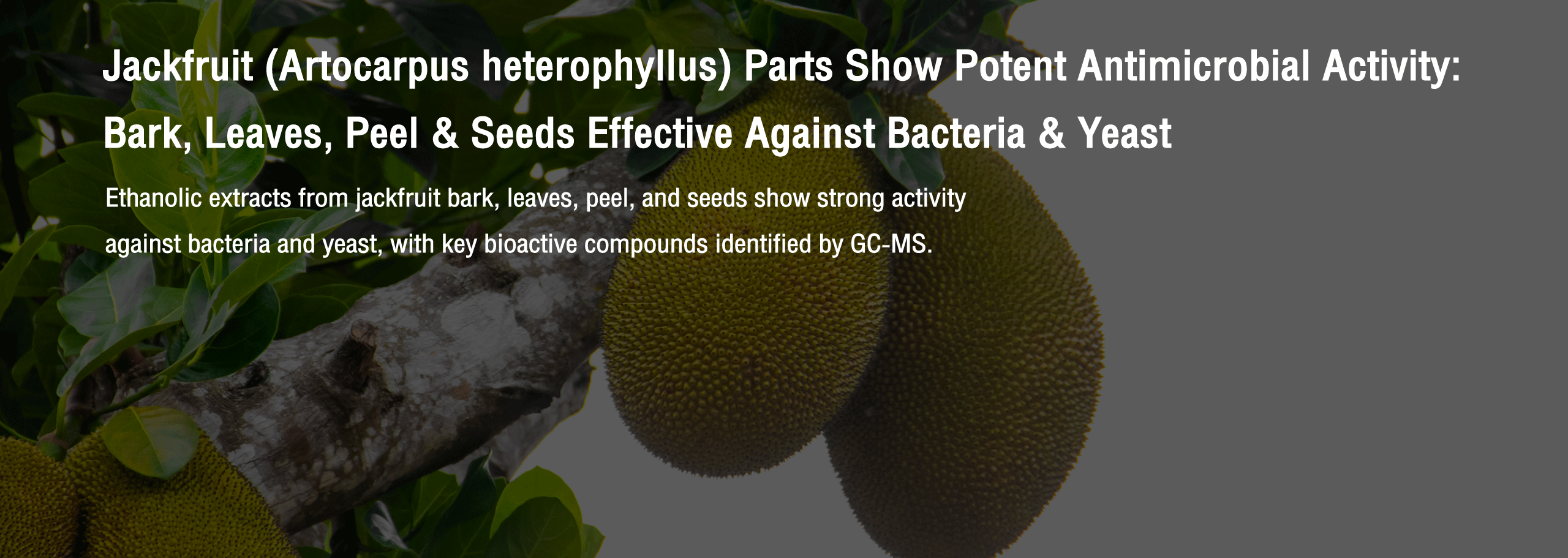 Jackfruit (Artocarpus heterophyllus) Parts Show Potent Antimicrobial Activity: Bark, Leaves, Peel & Seeds Effective Against Bacteria & Yeast

Ethanolic extracts from jackfruit bark, leaves, peel, and seeds show strong activity against bacteria and yeast, with key bioactive compounds identified by GC-MS.